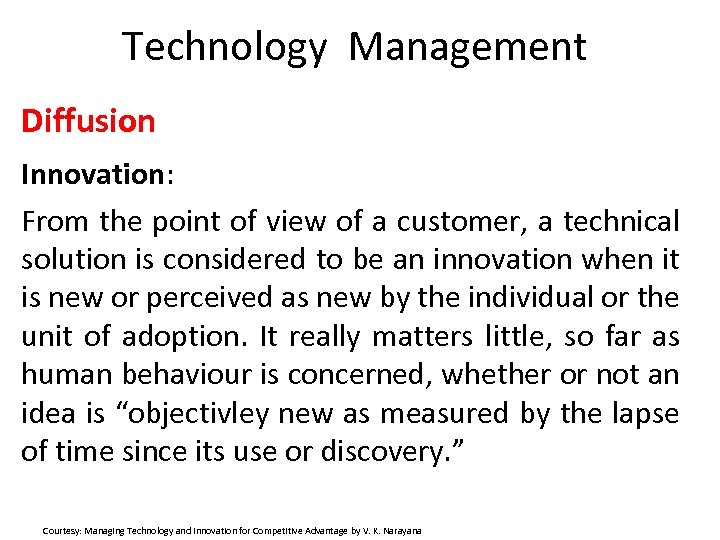 Technology Management

Diffusion

Innovation:

From the point of view of a customer, a technical solution is considered to be an innovation when it is new or perceived as new by the individual or the unit of adoption. It really matters little, so far as human behaviour is concerned, whether or not an idea is “objectivley new as measured by the lapse of time since its use or discovery.”

Courtesy: Managing Technology and Innovation for Competitive Advantage by V. K. Narayana